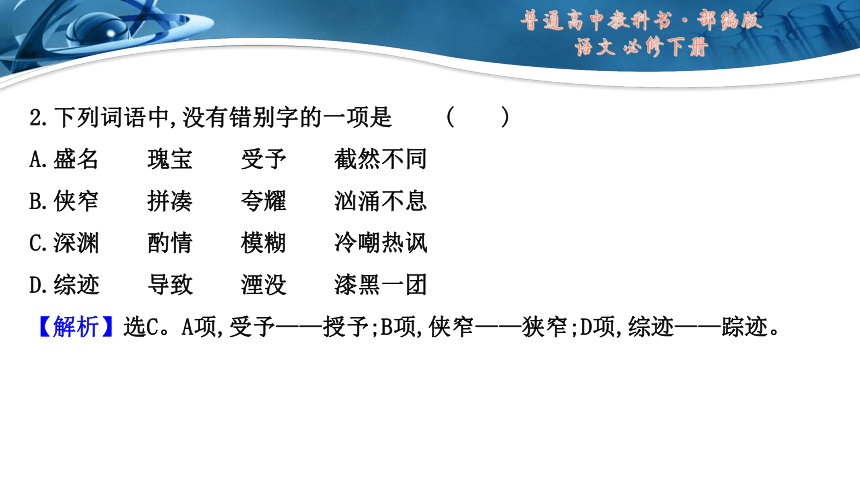 普通高中教科书·部编版
语文 必修下册

2.下列词语中,没有错别字的一项是　(　　)

A.盛名　瑰宝　受予　截然不同

B.侠窄　拼凑　夸耀　汹涌不息

C.深渊　酌情　模糊　冷嘲热讽

D.综迹　导致　湮没　漆黑一团

【解析】选C。A项,受予——授予;B项,侠窄——狭窄;D项,综迹——踪迹。